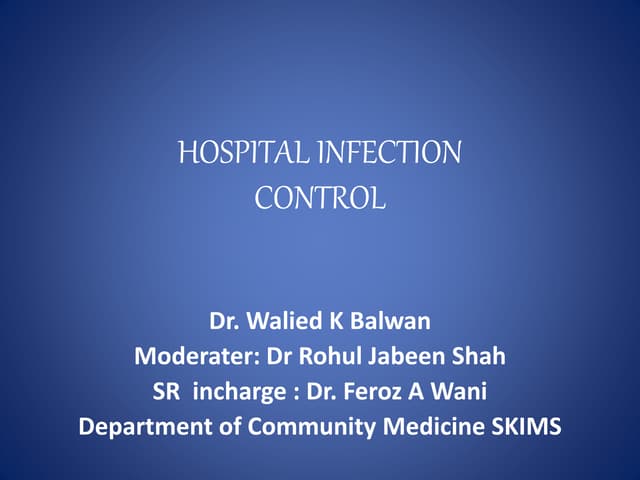 HOSPITAL INFECTION CONTROL

Dr. Walied K Balwan
Moderater: Dr Rohul Jabeen Shah
SR incharge : Dr. Feroz A Wani
Department of Community Medicine SKIMS